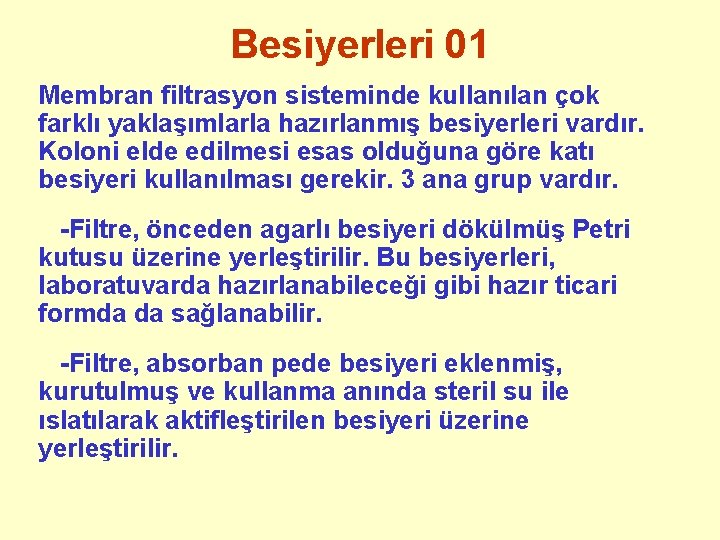 Besiyerleri 01

Membran filtrasyon sisteminde kullanılan çok farklı yaklaşımlarla hazırlanmış besiyerleri vardır. Koloni elde edilmesi esas olduğuna göre katı besiyeri kullanılması gerekir. 3 ana grup vardır.

-Filtre, önceden agarlı besiyeri dökülmüş Petri kutusu üzerine yerleştirilir. Bu besiyerleri, laboratuvarda hazırlanabileceği gibi hazır ticari formda da sağlanabilir.

-Filtre, absorban pede besiyeri eklenmiş, kurutulmuş ve kullanma anında steril su ile ıslatılarak aktifleştirilen besiyeri üzerine yerleştirilir.